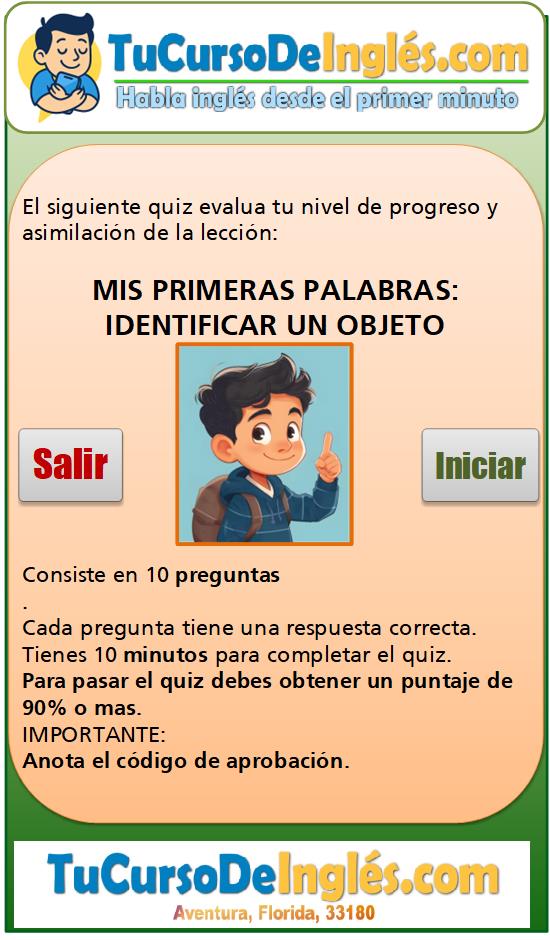 TuCursoDeInglés.com
Habla inglés desde el primer minuto

El siguiente quiz evalua tu nivel de progreso y asimilación de la lección:

MIS PRIMERAS PALABRAS: IDENTIFICAR UN OBJETO

Salir

Iniciar

Consiste en 10 preguntas
.
Cada pregunta tiene una respuesta correcta.
Tienes 10 minutos para completar el quiz.
Para pasar el quiz debes obtener un puntaje de 90% o mas.
IMPORTANTE:
Anota el código de aprobación.

TuCursoDeInglés.com
Aventura, Florida, 33180